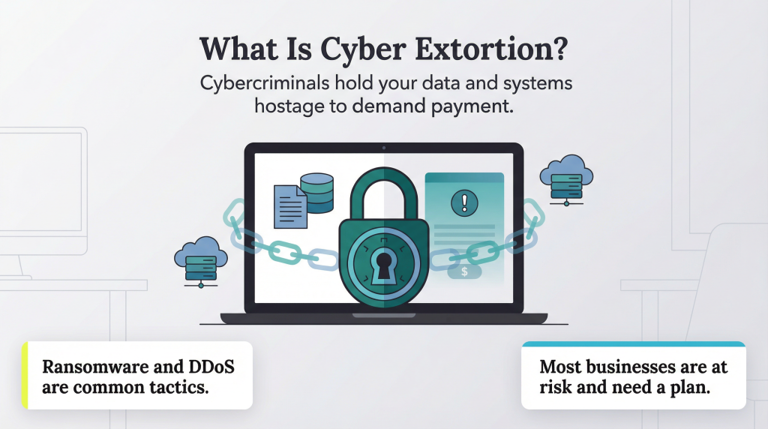 What Is Cyber Extortion?

Cybercriminals hold your data and systems hostage to demand payment.

!

$

Ransomware and DDoS are common tactics.

Most businesses are at risk and need a plan.